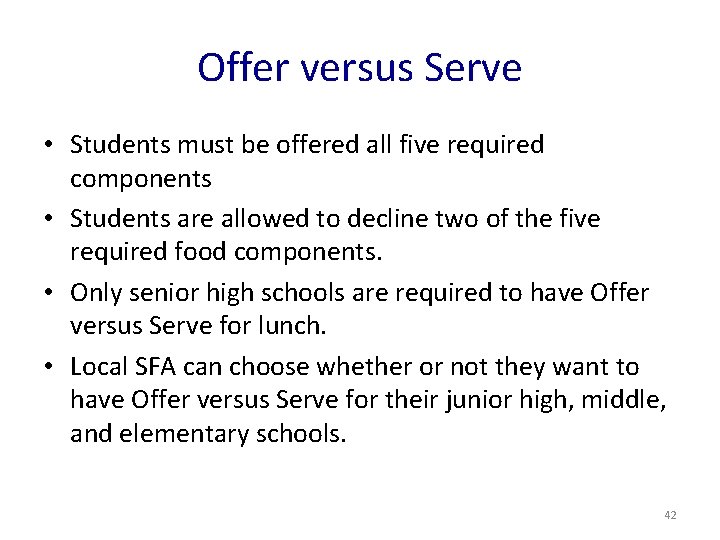 Offer versus Serve

• Students must be offered all five required components
• Students are allowed to decline two of the five required food components.
• Only senior high schools are required to have Offer versus Serve for lunch.
• Local SFA can choose whether or not they want to have Offer versus Serve for their junior high, middle, and elementary schools.

42